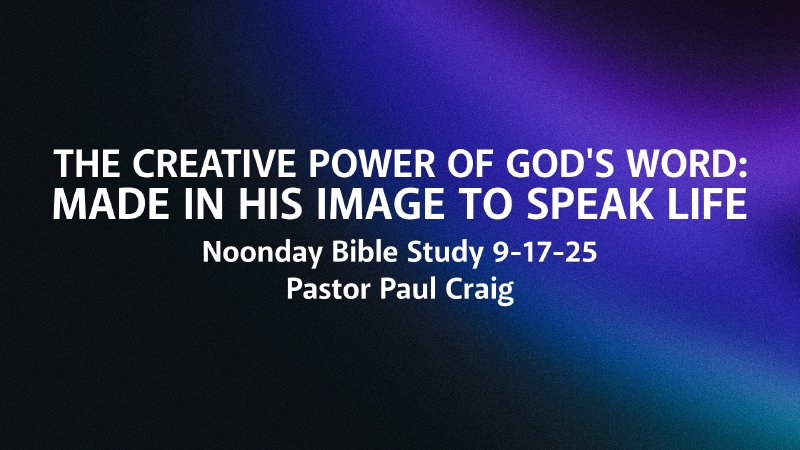 THE CREATIVE POWER OF GOD'S WORD:
MADE IN HIS IMAGE TO SPEAK LIFE

Noonday Bible Study 9-17-25
Pastor Paul Craig